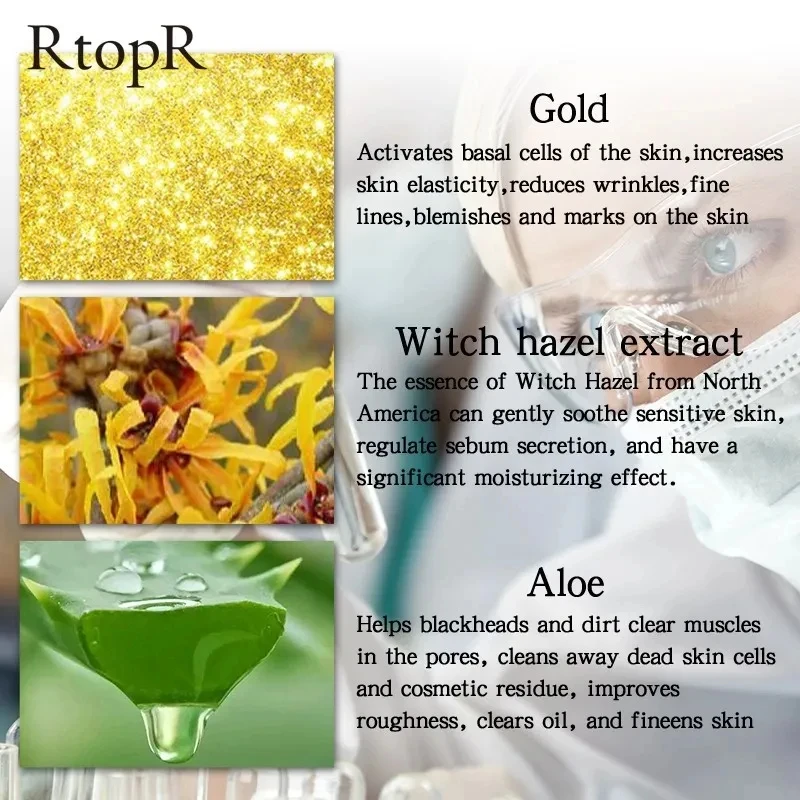 RtopR

Gold

Activates basal cells of the skin,increases skin elasticity,reduces wrinkles,fine lines,blemishes and marks on the skin

Witch hazel extract

The essence of Witch Hazel from North America can gently soothe sensitive skin, regulate sebum secretion, and have a significant moisturizing effect.

Aloe

Helps blackheads and dirt clear muscles in the pores, cleans away dead skin cells and cosmetic residue, improves roughness, clears oil, and fineens skin